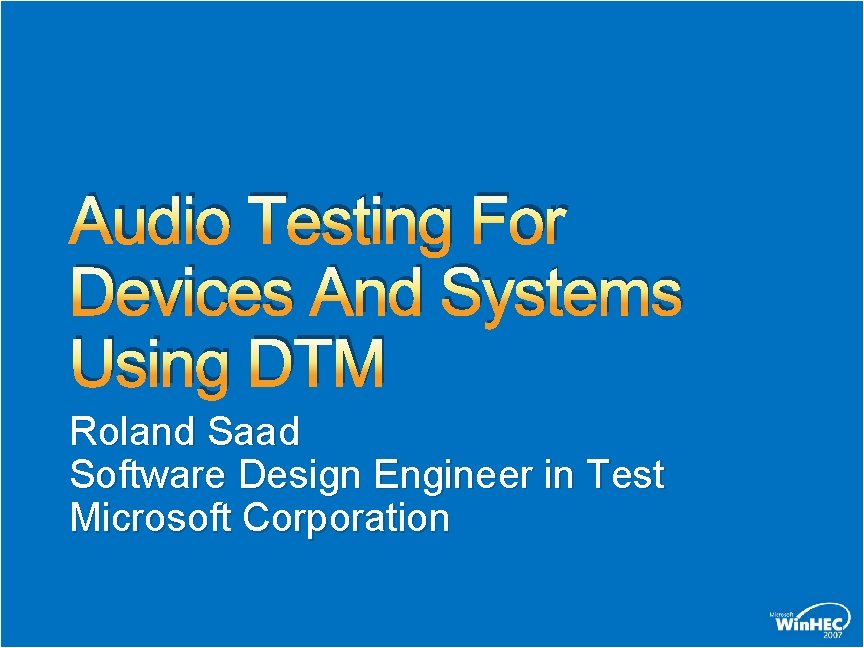 Audio Testing For Devices And Systems Using DTM

Roland Saad
Software Design Engineer in Test
Microsoft Corporation

Microsoft WinHEC 2007